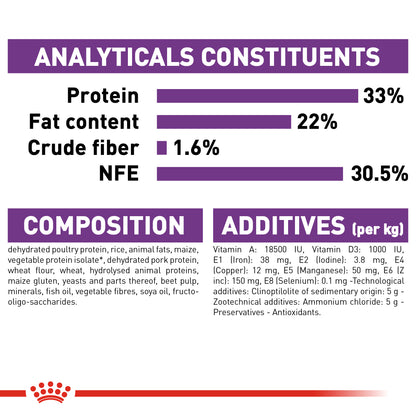 ANALYTICALS CONSTITUENTS

Protein 33%
Fat content 22%
Crude fiber 1.6%
NFE 30.5%

COMPOSITION

dehydrated poultry protein, rice, animal fats, maize, vegetable protein isolate*, dehydrated pork protein, wheat flour, wheat, hydrolysed animal proteins, maize gluten, yeasts and parts thereof, beet pulp, minerals, fish oil, vegetable fibres, soya oil, fructo-oligo-saccharides.

ADDITIVES (per kg)

Vitamin A: 18500 IU, Vitamin D3: 1000 IU, E1 (Iron): 38 mg, E2 (Iodine): 3.8 mg, E4 (Copper): 12 mg, E5 (Manganese): 50 mg, E6 (Z inc): 150 mg, E8 (Selenium): 0.1 mg -Technological additives: Clinoptilolite of sedimentary origin: 5 g - Zootechnical additives: Ammonium chloride: 5 g - Preservatives - Antioxidants.